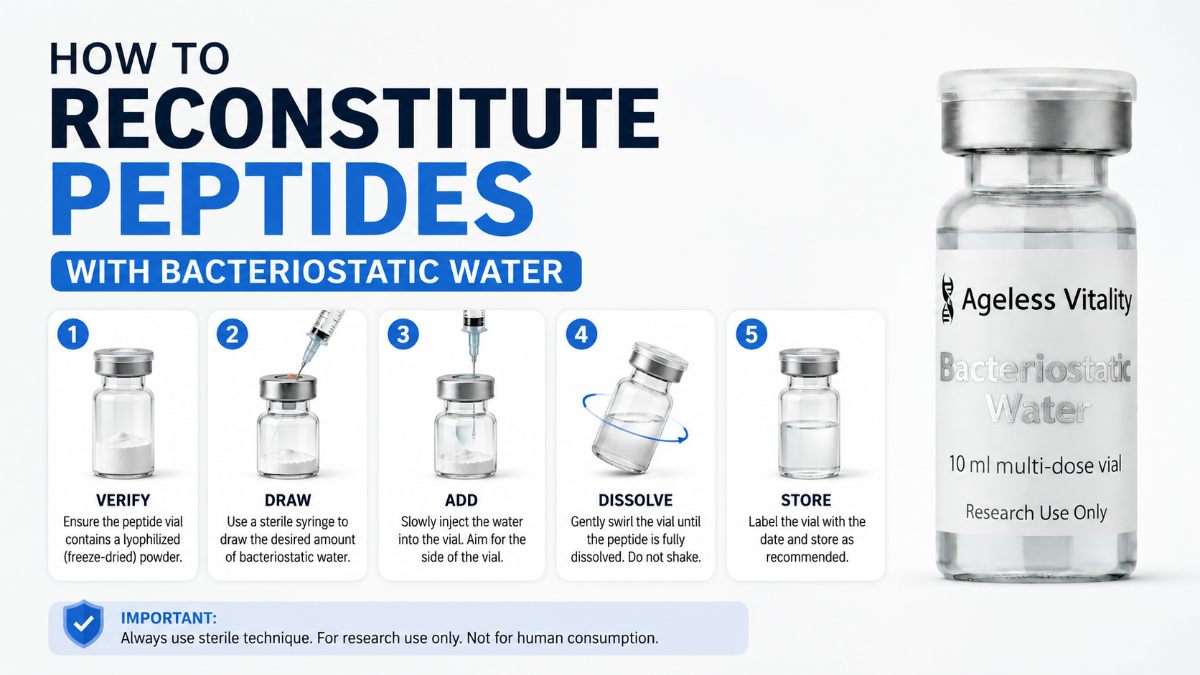 HOW TO
RECONSTITUTE
PEPTIDES
WITH BACTERIOSTATIC WATER

1
VERIFY
Ensure the peptide vial contains a lyophilized (freeze-dried) powder.

2
DRAW
Use a sterile syringe to draw the desired amount of bacteriostatic water.

3
ADD
Slowly inject the water into the vial. Aim for the side of the vial.

4
DISSOLVE
Gently swirl the vial until the peptide is fully dissolved. Do not shake.

5
STORE
Label the vial with the date and store as recommended.

IMPORTANT:
Always use sterile technique. For research use only. Not for human consumption.

Ageless Vitality
Bacteriostatic Water
10 ml multi-dose vial
Research Use Only